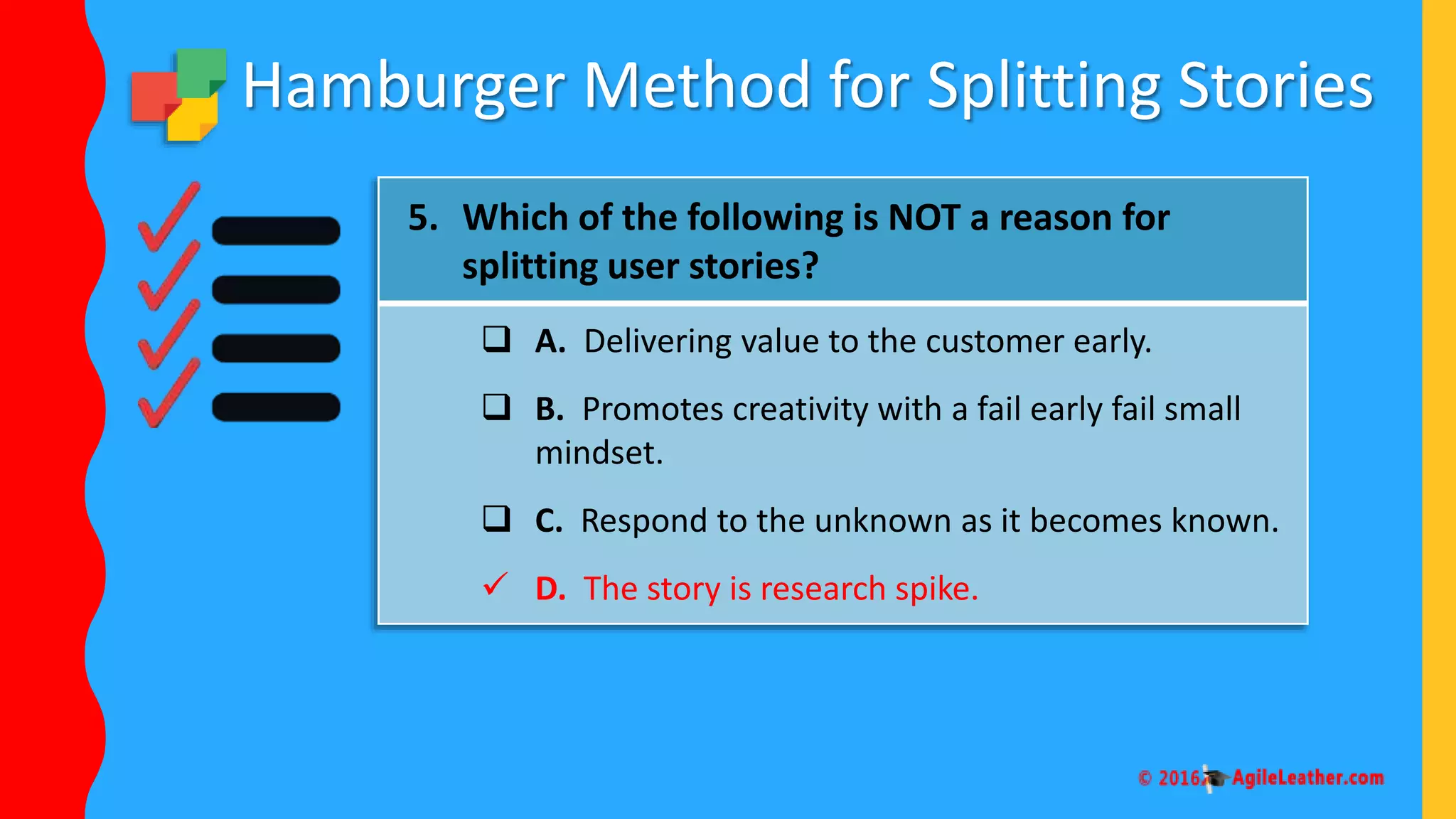 Hamburger Method for Splitting Stories

5. Which of the following is NOT a reason for splitting user stories?

❑ A. Delivering value to the customer early.

❑ B. Promotes creativity with a fail early fail small mindset.

❑ C. Respond to the unknown as it becomes known.

✓ D. The story is research spike.

© 2016 AgileLeather.com